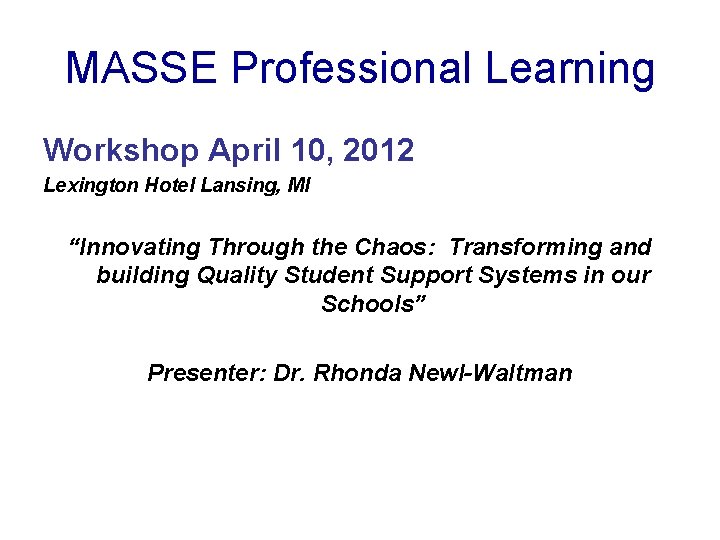 MASSE Professional Learning

Workshop April 10, 2012

Lexington Hotel Lansing, MI

“Innovating Through the Chaos: Transforming and building Quality Student Support Systems in our Schools”

Presenter: Dr. Rhonda Newl-Waltman